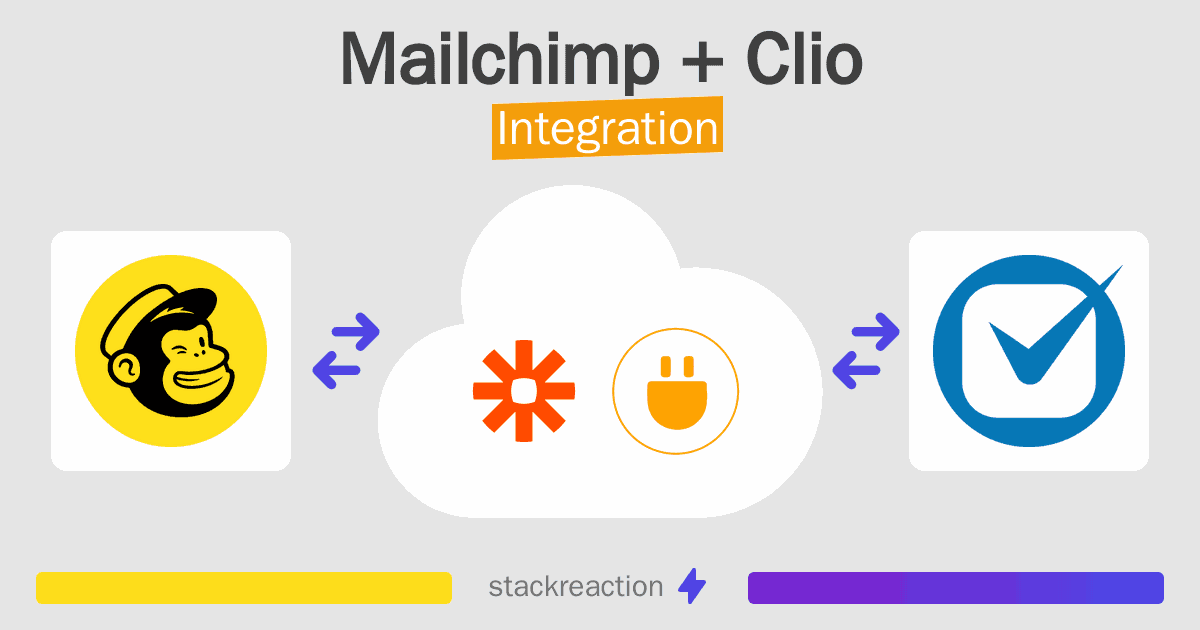 Mailchimp + Clio
Integration

stackreaction